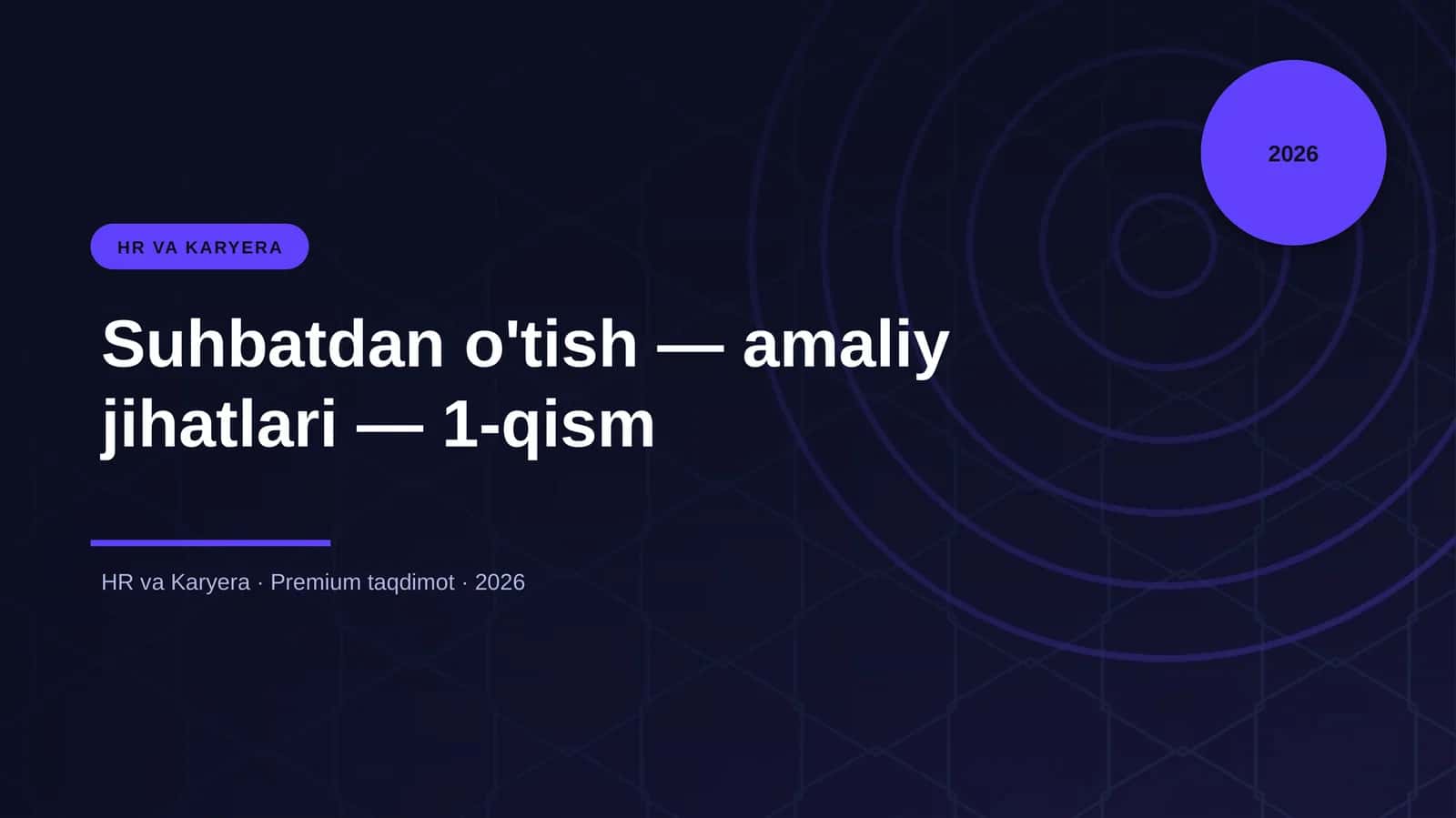 2026

HR VA KARYERA

Suhbatdan o'tish — amaliy jihatlari — 1-qism

HR va Karyera · Premium taqdimot · 2026